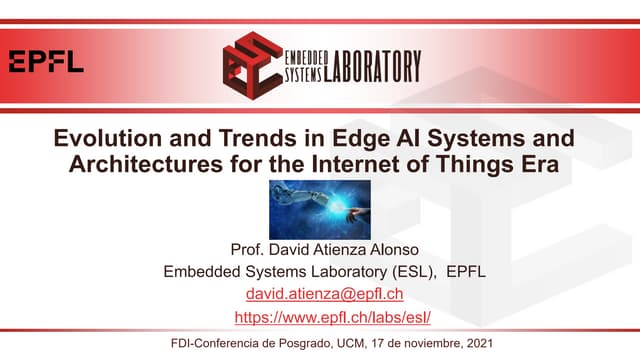 EPFL

EMBEDDED SYSTEMS LABORATORY

Evolution and Trends in Edge AI Systems and Architectures for the Internet of Things Era

Prof. David Atienza Alonso
Embedded Systems Laboratory (ESL), EPFL
david.atienza@epfl.ch
https://www.epfl.ch/labs/esl/

FDI-Conferencia de Posgrado, UCM, 17 de noviembre, 2021